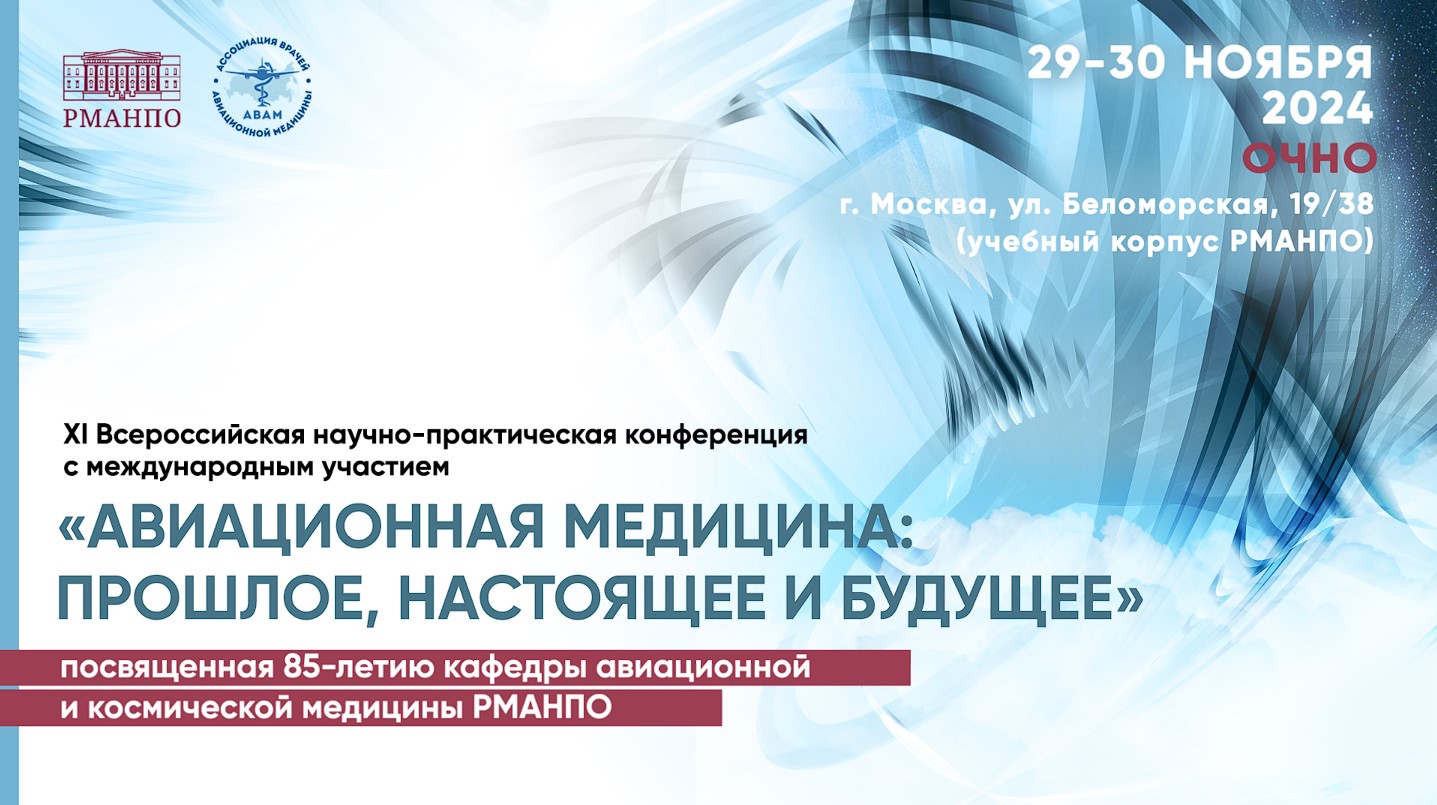 РМАНПО

АССОЦИАЦИЯ ВРАЧЕЙ АВИАЦИОННОЙ МЕДИЦИНЫ
АВАМ

29-30 НОЯБРЯ 2024
ОЧНО
г. Москва, ул. Беломорская, 19/38 (учебный корпус РМАНПО)

XI Всероссийская научно-практическая конференция с международным участием

«АВИАЦИОННАЯ МЕДИЦИНА: ПРОШЛОЕ, НАСТОЯЩЕЕ И БУДУЩЕЕ»

посвященная 85-летию кафедры авиационной и космической медицины РМАНПО